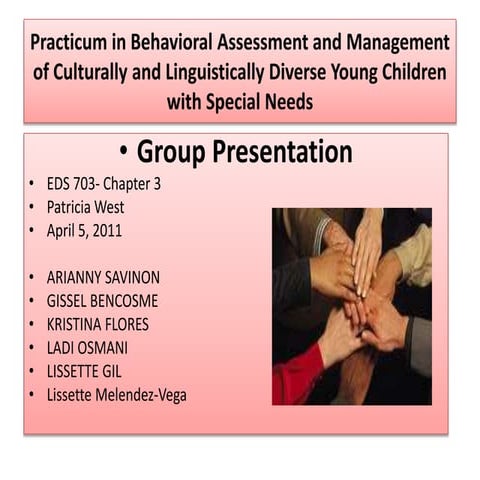 Practicum in Behavioral Assessment and Management of Culturally and Linguistically Diverse Young Children with Special Needs

• Group Presentation

• EDS 703- Chapter 3
• Patricia West
• April 5, 2011

• ARIANNY SAVINON
• GISSEL BENCOSME
• KRISTINA FLORES
• LADI OSMANI
• LISSETTE GIL
• Lissette Melendez-Vega